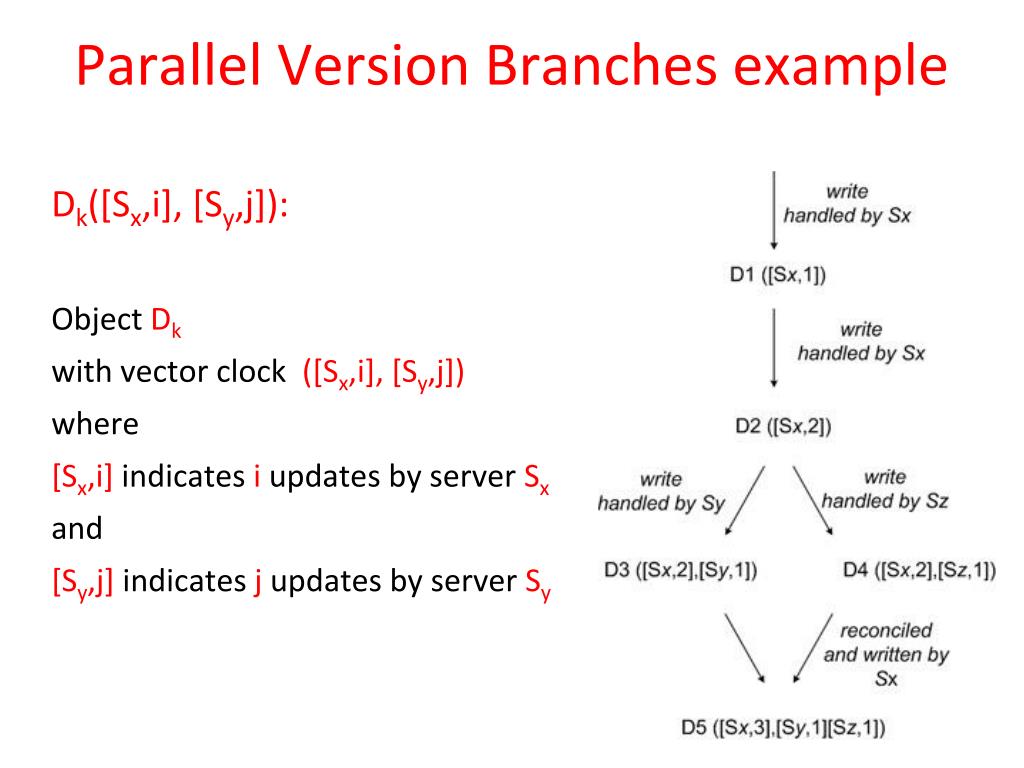 Parallel Version Branches example

$D_k([S_x,i], [S_y,j])$:

Object $D_k$
with vector clock $([S_x,i], [S_y,j])$
where
$[S_x,i]$ indicates i updates by server $S_x$
and
$[S_y,j]$ indicates j updates by server $S_y$

write handled by Sx

D1 ([Sx,1])

write handled by Sx

D2 ([Sx,2])

write handled by Sy

write handled by Sz

D3 ([Sx,2],[Sy,1])

D4 ([Sx,2],[Sz,1])

reconciled and written by Sx

D5 ([Sx,3],[Sy,1][Sz,1])